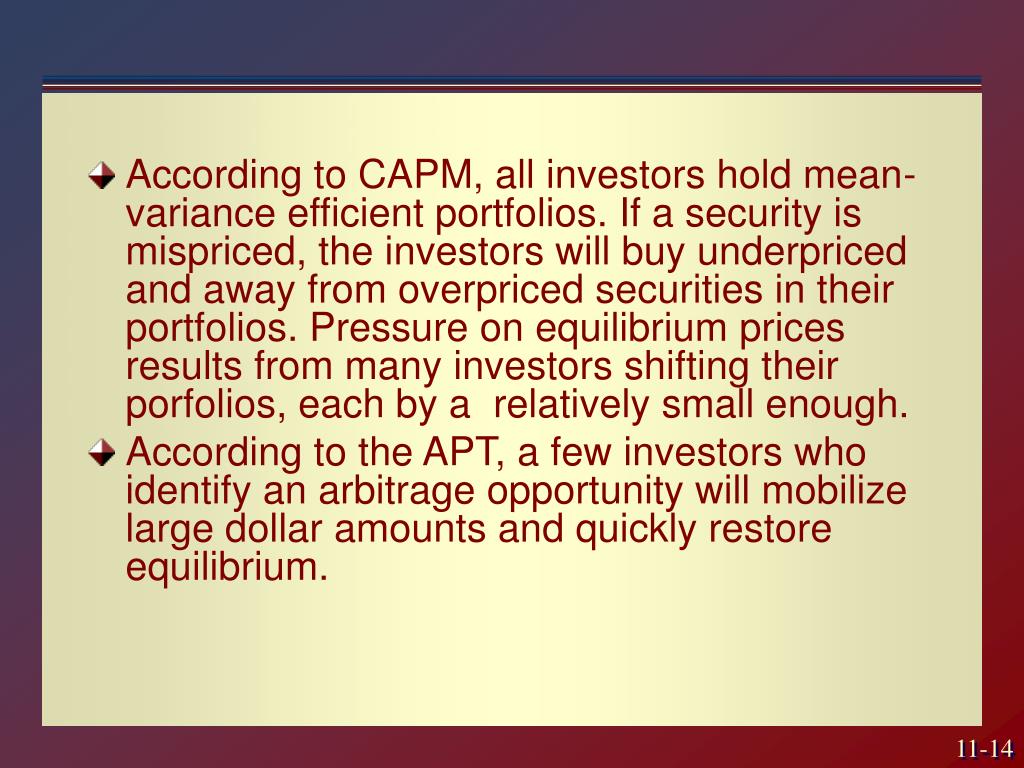 According to CAPM, all investors hold mean-variance efficient portfolios. If a security is mispriced, the investors will buy underpriced and away from overpriced securities in their portfolios. Pressure on equilibrium prices results from many investors shifting their porfolios, each by a  relatively small enough.

According to the APT, a few investors who identify an arbitrage opportunity will mobilize large dollar amounts and quickly restore equilibrium.

11-14